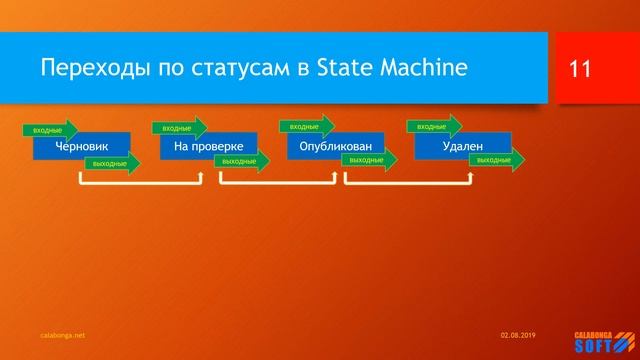 Переходы по статусам в State Machine

11

входные
Черновик
выходные

входные
На проверке
выходные

входные
Опубликован
выходные

входные
Удален
выходные

calabonga.net

02.08.2019

CALABONGA SOFT